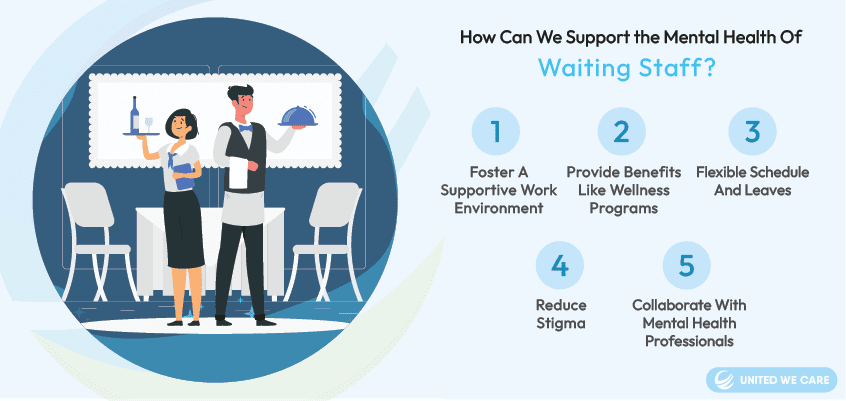 How Can We Support the Mental Health Of

Waiting Staff?

1

Foster A Supportive Work Environment

2

Provide Benefits Like Wellness Programs

3

Flexible Schedule And Leaves

4

Reduce Stigma

5

Collaborate With Mental Health Professionals

UNITED WE CARE